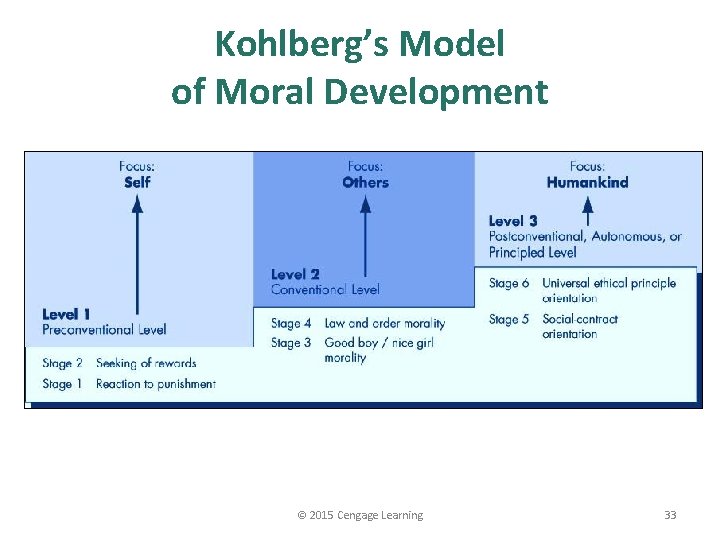 Kohlberg's Model of Moral Development

Focus:
Self

Level 1
Preconventional Level

Stage 2 Seeking of rewards
Stage 1 Reaction to punishment

Focus:
Others

Level 2
Conventional Level

Stage 4 Law and order morality
Stage 3 Good boy / nice girl morality

Focus:
Humankind

Level 3
Postconventional, Autonomous, or Principled Level

Stage 6 Universal ethical principle orientation
Stage 5 Social-contract orientation

© 2015 Cengage Learning

33